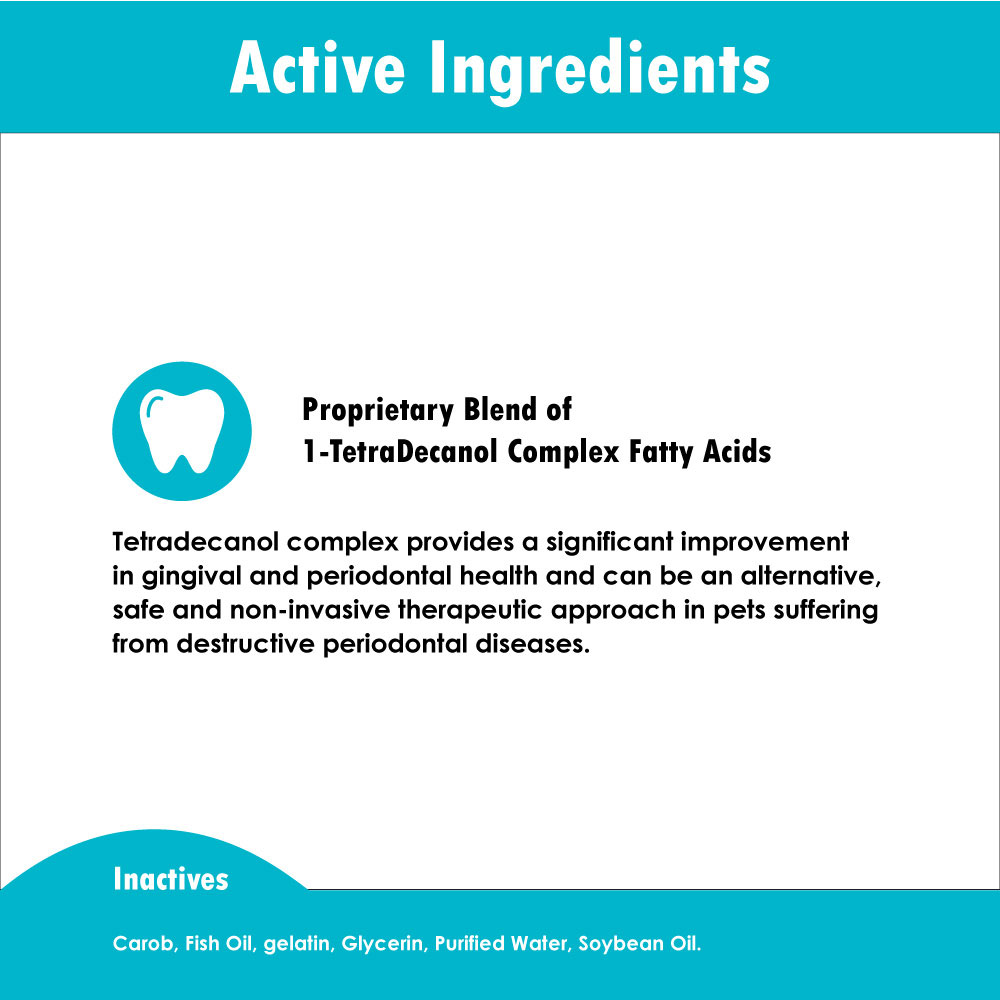 Active Ingredients

Proprietary Blend of
1-TetraDecanol Complex Fatty Acids

Tetradecanol complex provides a significant improvement in gingival and periodontal health and can be an alternative, safe and non-invasive therapeutic approach in pets suffering from destructive periodontal diseases.

Inactives

Carob, Fish Oil, gelatin, Glycerin, Purified Water, Soybean Oil.